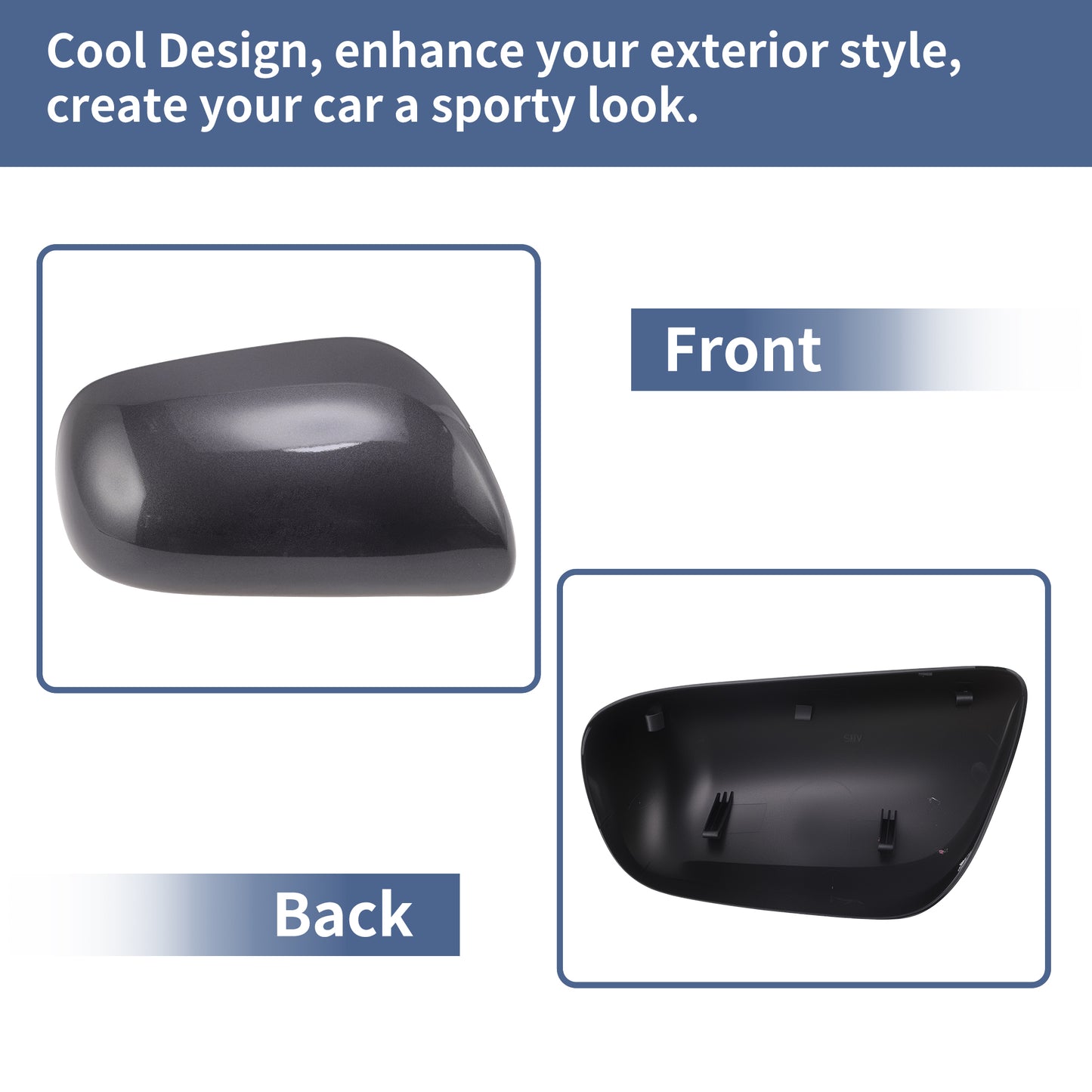 Cool Design, enhance your exterior style, create your car a sporty look.

Front

Back